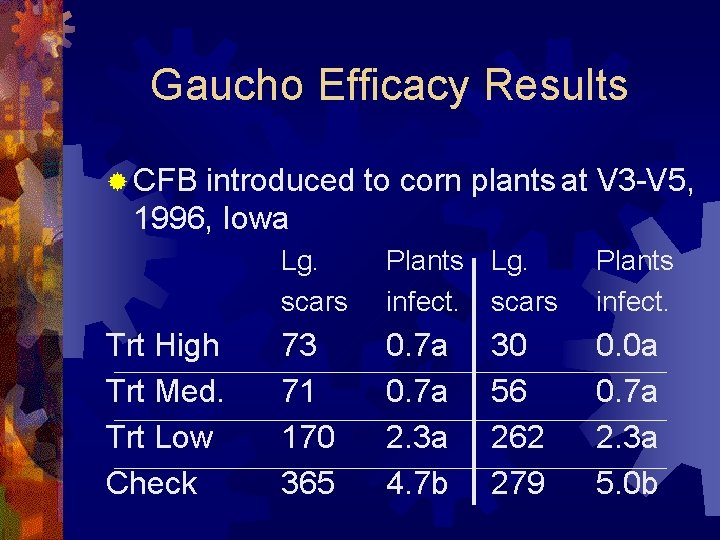 Gaucho Efficacy Results

CFB introduced to corn plants at V3-V5, 1996, Iowa

| | Lg. scars | Plants infect. | Lg. scars | Plants infect. |
|---|---|---|---|---|
| Trt High | 73 | 0.7a | 30 | 0.0a |
| Trt Med. | 71 | 0.7a | 56 | 0.7a |
| Trt Low | 170 | 2.3a | 262 | 2.3a |
| Check | 365 | 4.7b | 279 | 5.0b |